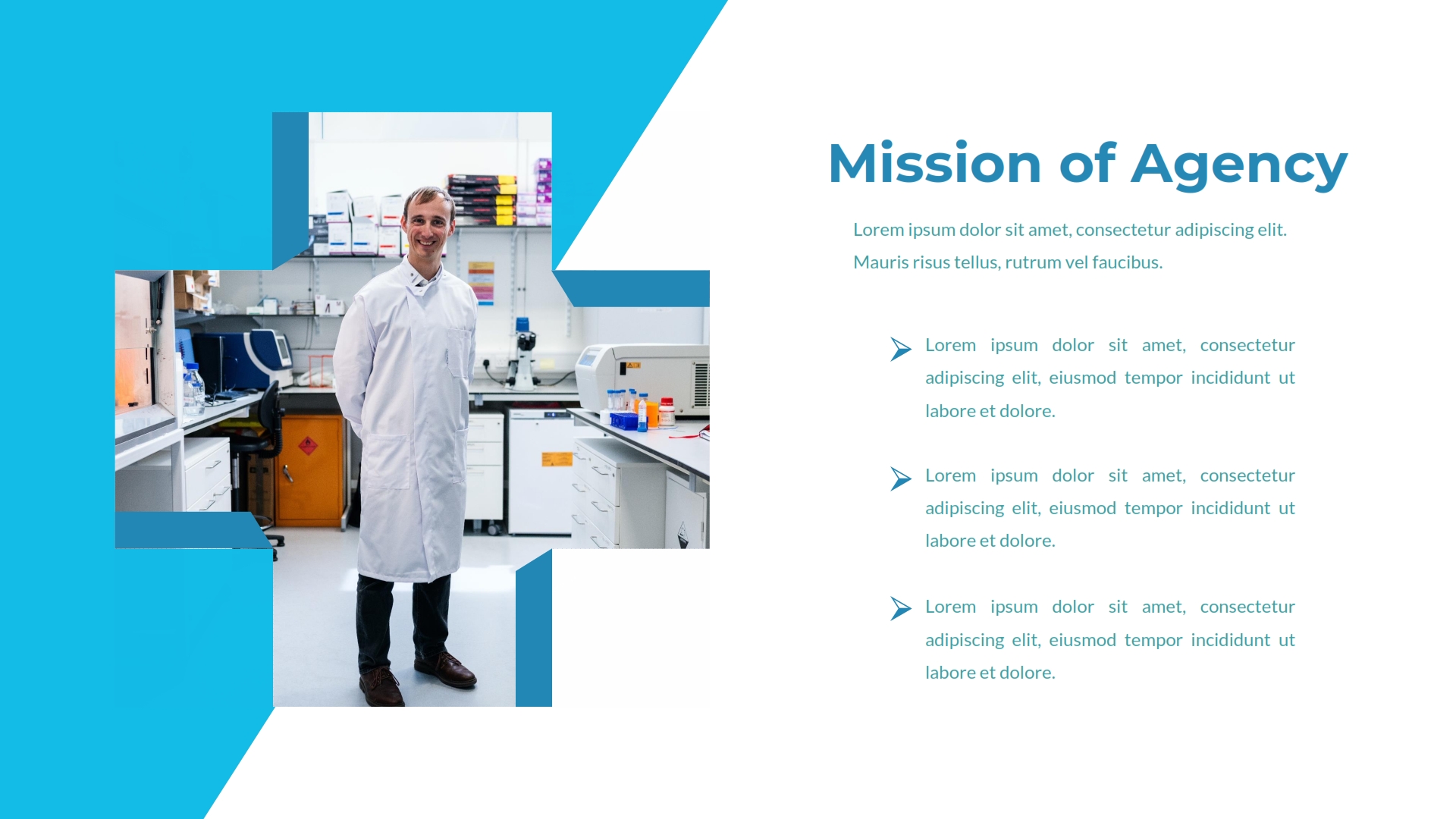 Mission of Agency

Lorem ipsum dolor sit amet, consectetur adipiscing elit. Mauris risus tellus, rutrum vel faucibus.

Lorem ipsum dolor sit amet, consectetur adipiscing elit, eiusmod tempor incididunt ut labore et dolore.

Lorem ipsum dolor sit amet, consectetur adipiscing elit, eiusmod tempor incididunt ut labore et dolore.

Lorem ipsum dolor sit amet, consectetur adipiscing elit, eiusmod tempor incididunt ut labore et dolore.